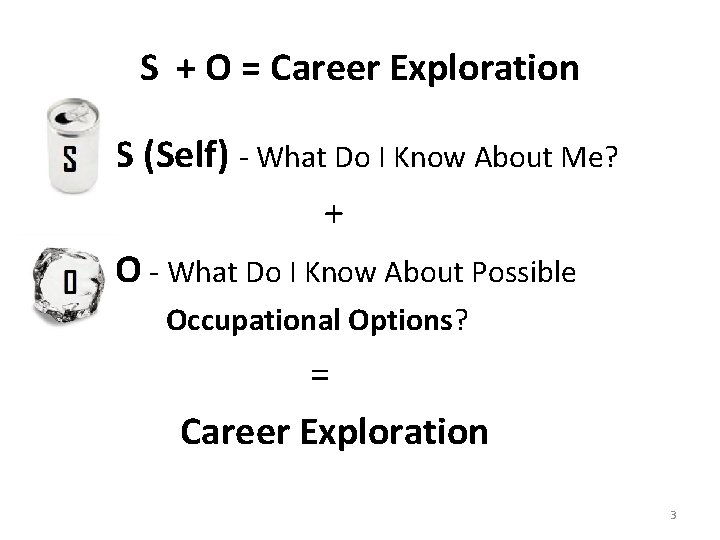 S + O = Career Exploration

S

S (Self) - What Do I Know About Me?

+

O

O - What Do I Know About Possible Occupational Options?

=

Career Exploration

3